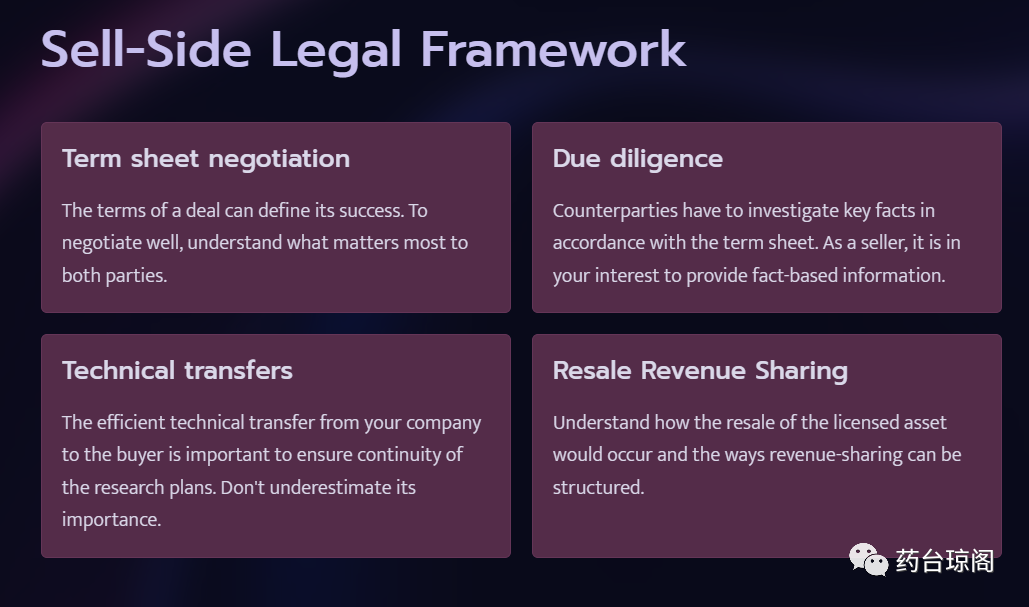 Sell-Side Legal Framework

Term sheet negotiation

The terms of a deal can define its success. To negotiate well, understand what matters most to both parties.

Due diligence

Counterparties have to investigate key facts in accordance with the term sheet. As a seller, it is in your interest to provide fact-based information.

Technical transfers

The efficient technical transfer from your company to the buyer is important to ensure continuity of the research plans. Don't underestimate its importance.

Resale Revenue Sharing

Understand how the resale of the licensed asset would occur and the ways revenue-sharing can be structured.

药台琼阁